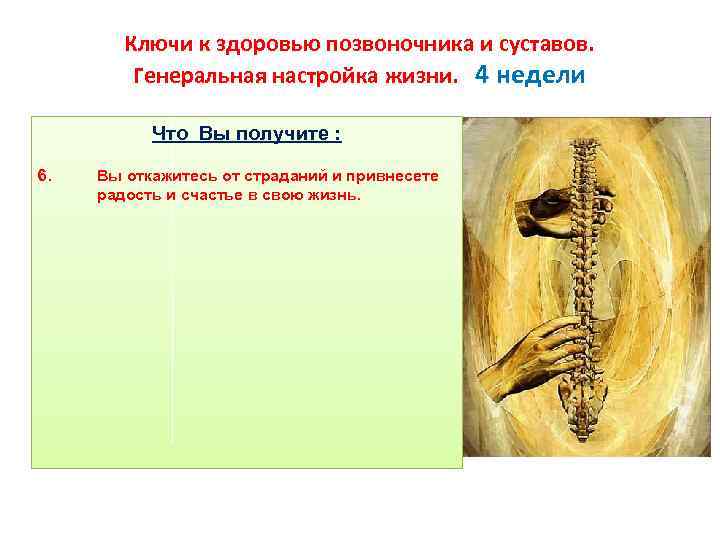 Ключи к здоровью позвоночника и суставов.
Генеральная настройка жизни. 4 недели

Что Вы получите :

6. Вы откажитесь от страданий и привнесете радость и счастье в свою жизнь.